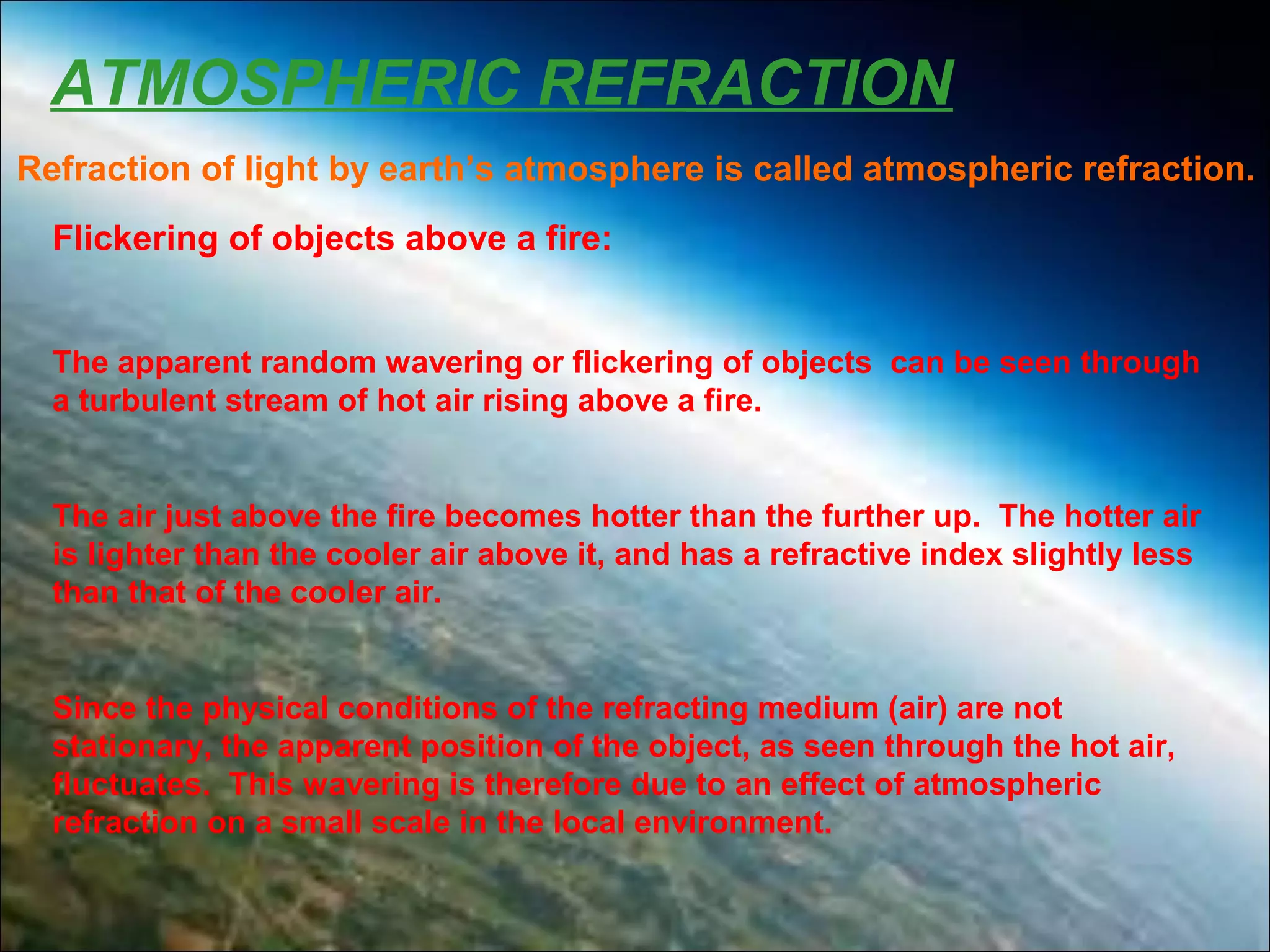 ATMOSPHERIC REFRACTION

Refraction of light by earth’s atmosphere is called atmospheric refraction.

Flickering of objects above a fire:

The apparent random wavering or flickering of objects can be seen through a turbulent stream of hot air rising above a fire.

The air just above the fire becomes hotter than the further up. The hotter air is lighter than the cooler air above it, and has a refractive index slightly less than that of the cooler air.

Since the physical conditions of the refracting medium (air) are not stationary, the apparent position of the object, as seen through the hot air, fluctuates. This wavering is therefore due to an effect of atmospheric refraction on a small scale in the local environment.